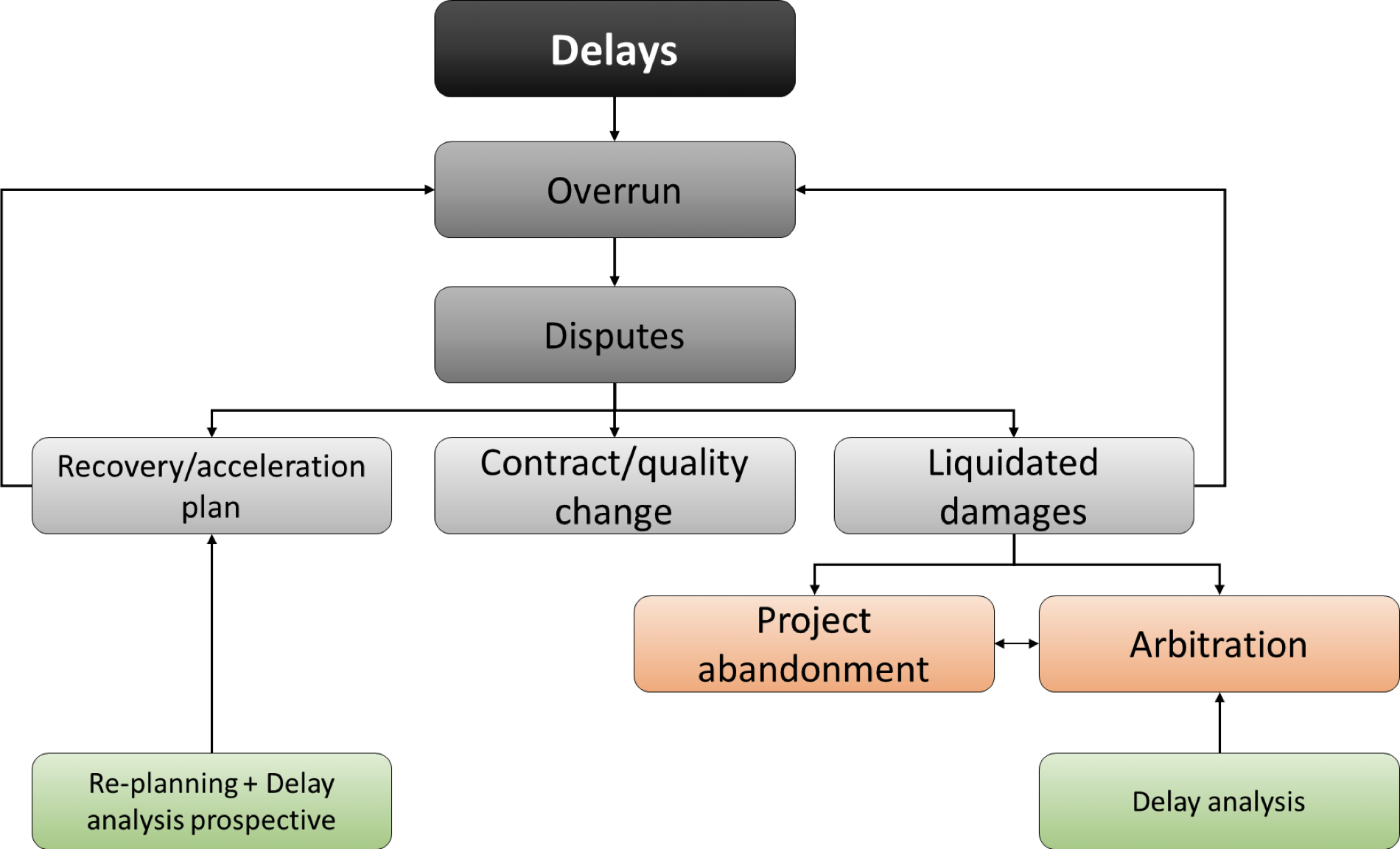 Delays

Overrun

Disputes

Recovery/acceleration plan

Contract/quality change

Liquidated damages

Project abandonment

Arbitration

Re-planning + Delay analysis prospective

Delay analysis